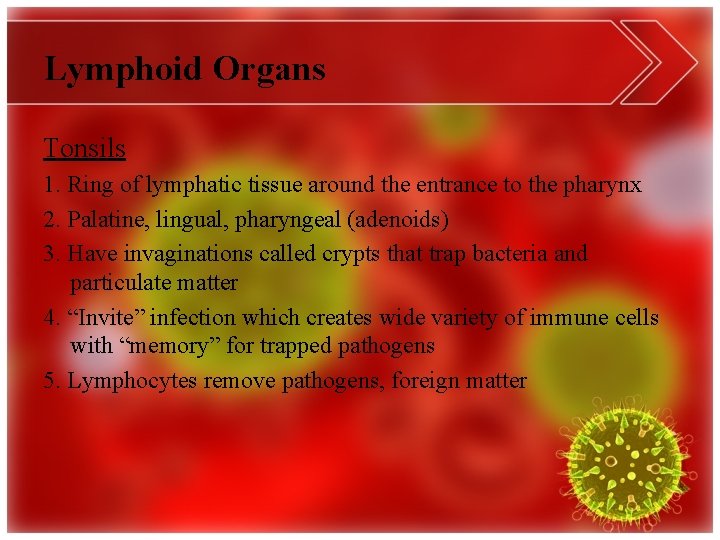 Lymphoid Organs

Tonsils

1. Ring of lymphatic tissue around the entrance to the pharynx

2. Palatine, lingual, pharyngeal (adenoids)

3. Have invaginations called crypts that trap bacteria and particulate matter

4. “Invite” infection which creates wide variety of immune cells with “memory” for trapped pathogens

5. Lymphocytes remove pathogens, foreign matter